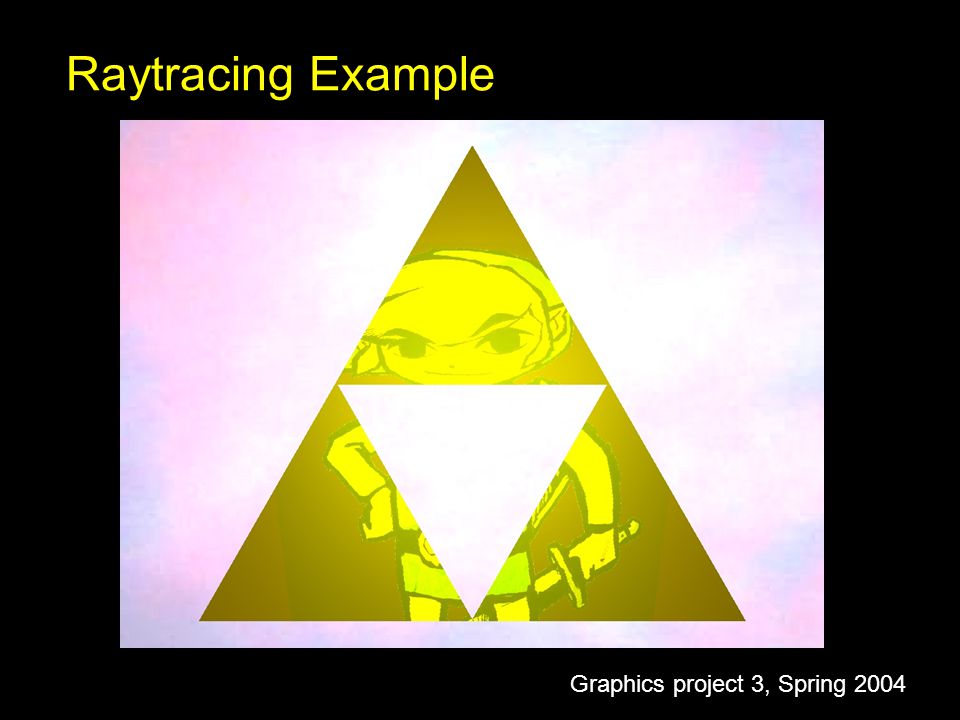 Raytracing Example

Graphics project 3, Spring 2004